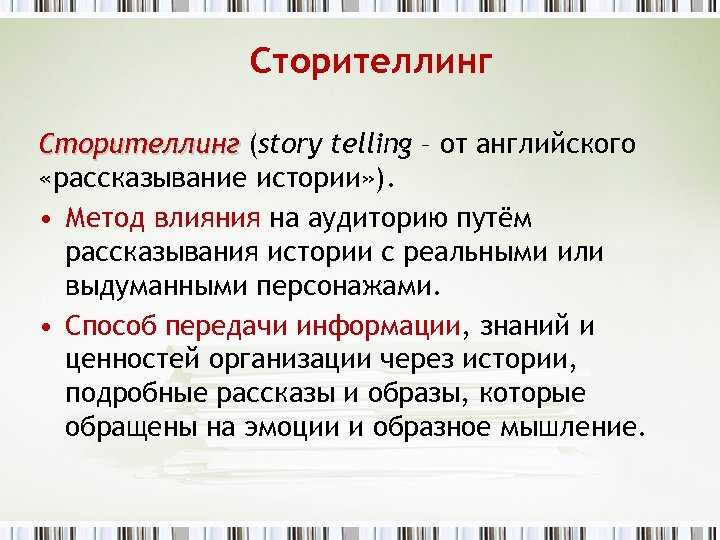 Сторителлинг

Сторителлинг (story telling – от английского «рассказывание истории»).

• Метод влияния на аудиторию путём рассказывания истории с реальными или выдуманными персонажами.

• Способ передачи информации, знаний и ценностей организации через истории, подробные рассказы и образы, которые обращены на эмоции и образное мышление.